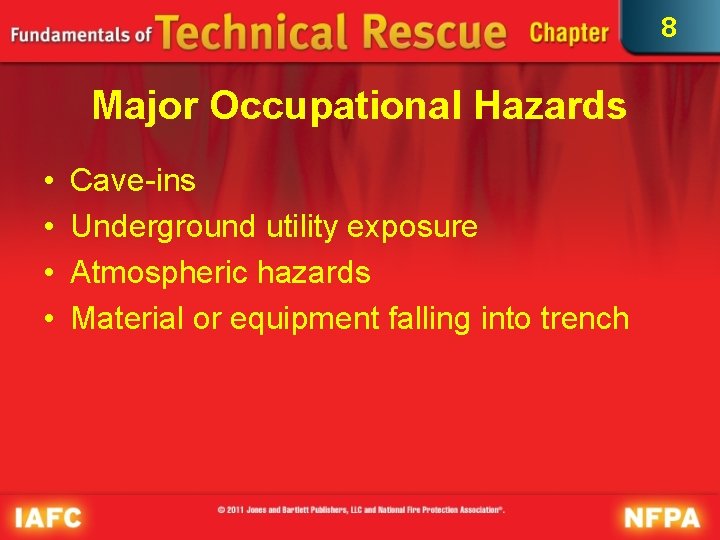 Fundamentals of Technical Rescue Chapter 8

Major Occupational Hazards

• Cave-ins
• Underground utility exposure
• Atmospheric hazards
• Material or equipment falling into trench

IAFC © 2011 Jones and Bartlett Publishers, LLC and National Fire Protection Association®. NFPA